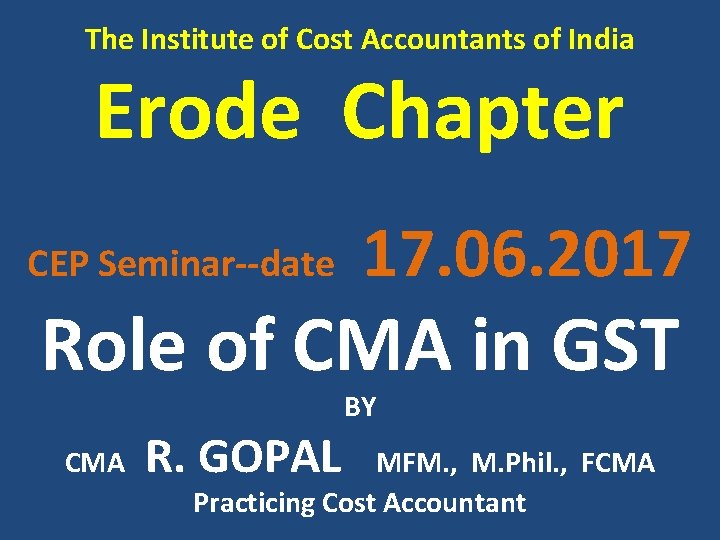 The Institute of Cost Accountants of India

Erode Chapter

CEP Seminar--date 17.06.2017

Role of CMA in GST

BY

CMA R. GOPAL MFM., M.Phil., FCMA

Practicing Cost Accountant